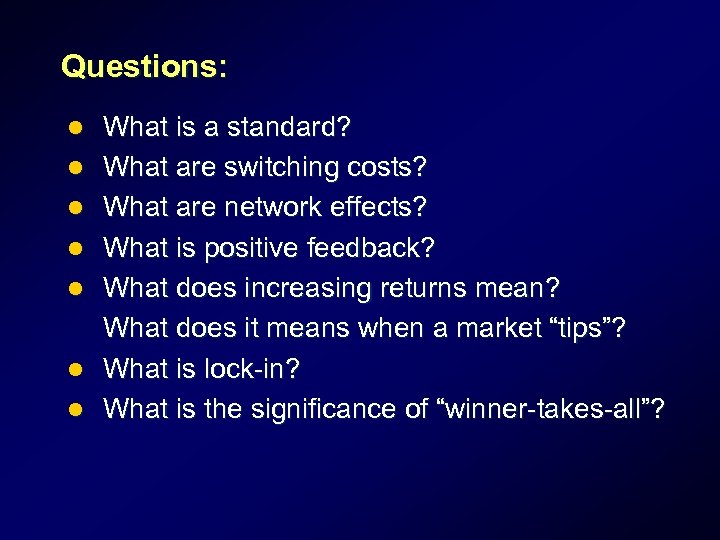 Questions:

- What is a standard?
- What are switching costs?
- What are network effects?
- What is positive feedback?
- What does increasing returns mean?
What does it means when a market “tips”?
- What is lock-in?
- What is the significance of “winner-takes-all”?